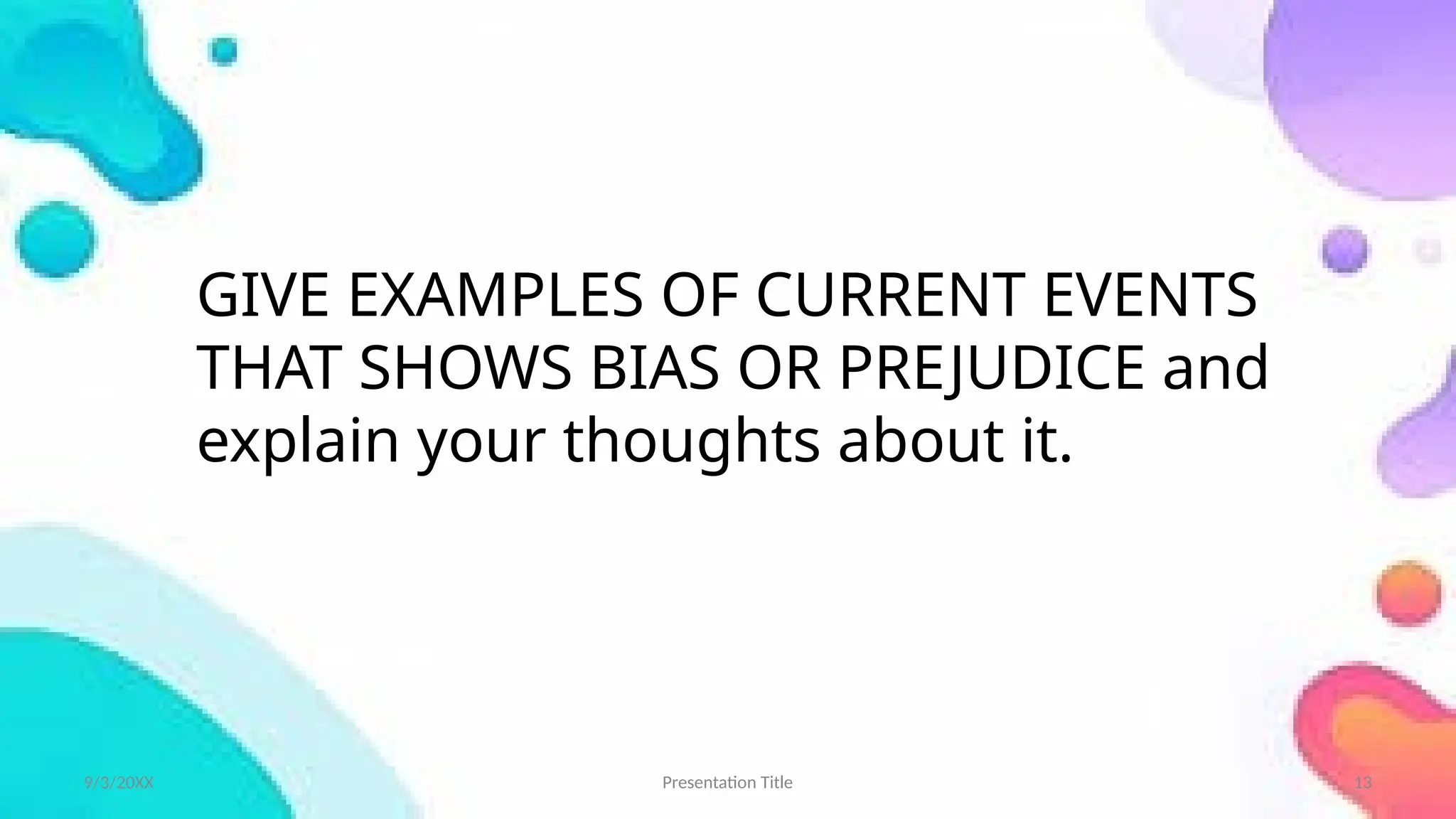 GIVE EXAMPLES OF CURRENT EVENTS THAT SHOWS BIAS OR PREJUDICE and explain your thoughts about it.

9/3/20XX

Presentation Title

13